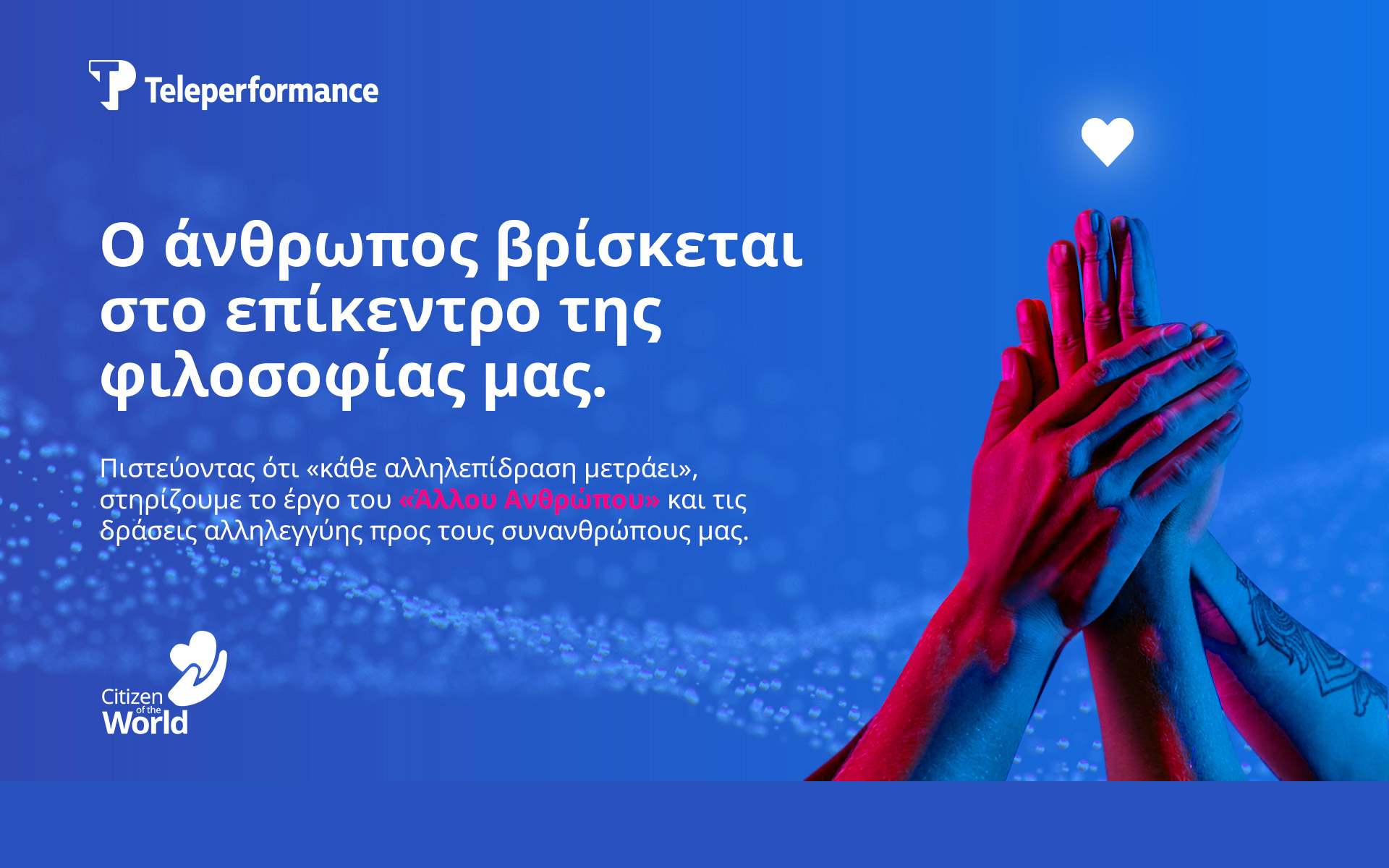 Teleperformance

Ο άνθρωπος βρίσκεται στο επίκεντρο της φιλοσοφίας μας.

Πιστεύοντας ότι «κάθε αλληλεπίδραση μετράει», στηρίζουμε το έργο του «Άλλου Ανθρώπου» και τις δράσεις αλληλεγγύης προς τους συνανθρώπους μας.

Citizen of the World